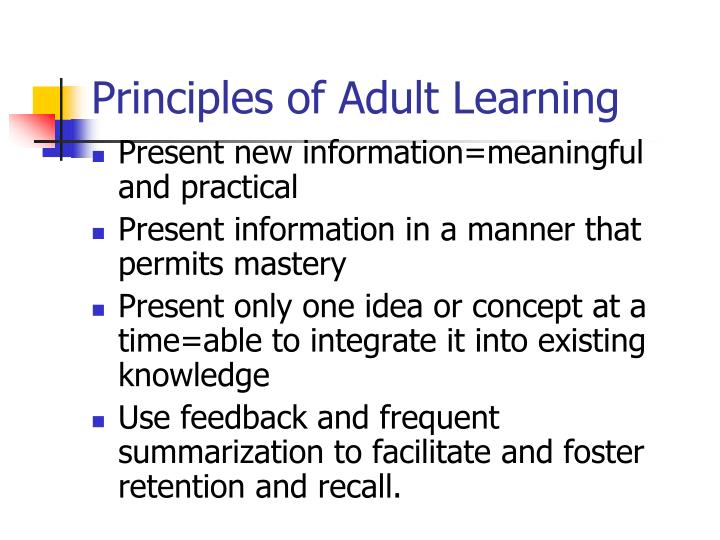 Principles of Adult Learning

- Present new information=meaningful and practical
- Present information in a manner that permits mastery
- Present only one idea or concept at a time=able to integrate it into existing knowledge
- Use feedback and frequent summarization to facilitate and foster retention and recall.